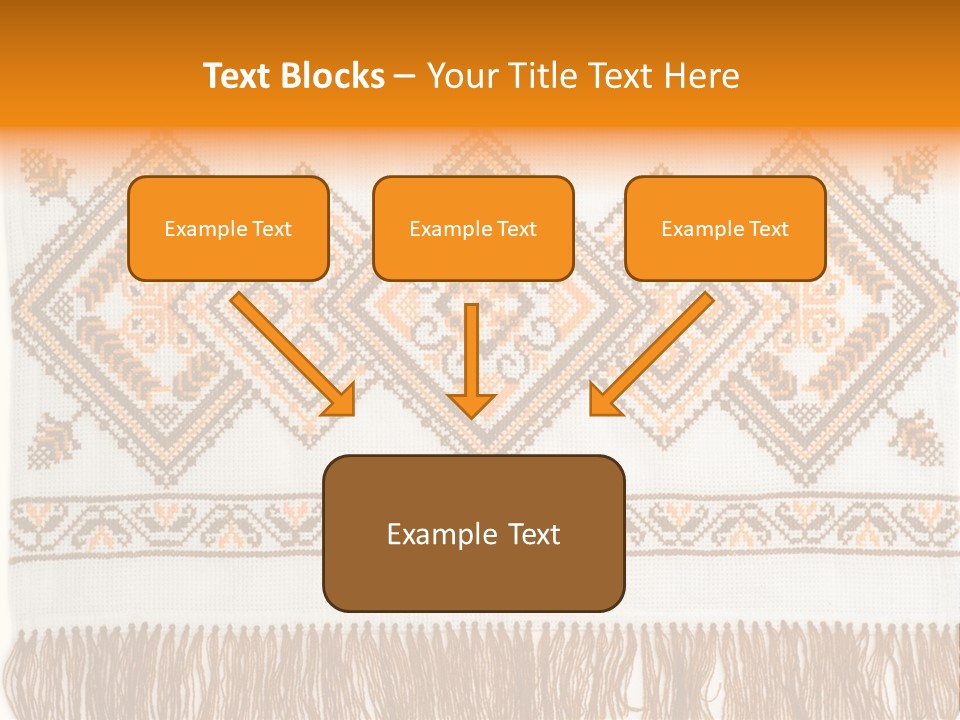 Text Blocks – Your Title Text Here

Example Text

Example Text

Example Text

Example Text